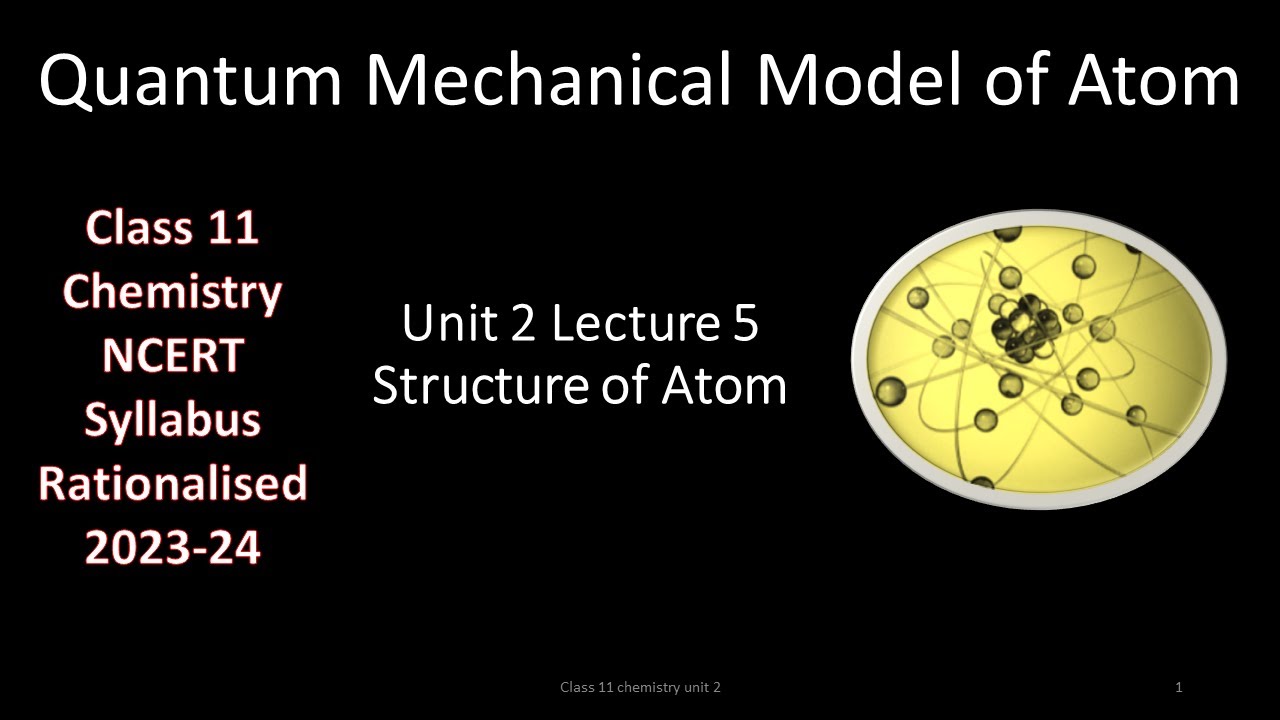 Quantum Mechanical Model of Atom

Class 11
Chemistry
NCERT
Syllabus
Rationalised
2023-24

Unit 2 Lecture 5
Structure of Atom

Class 11 chemistry unit 2

1